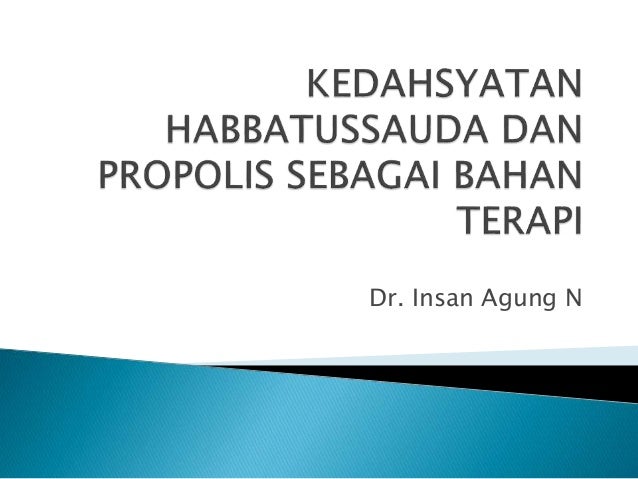 KEDAHSYATAN HABBATUSSAUDA DAN PROPOLIS SEBAGAI BAHAN TERAPI

Dr. Insan Agung N